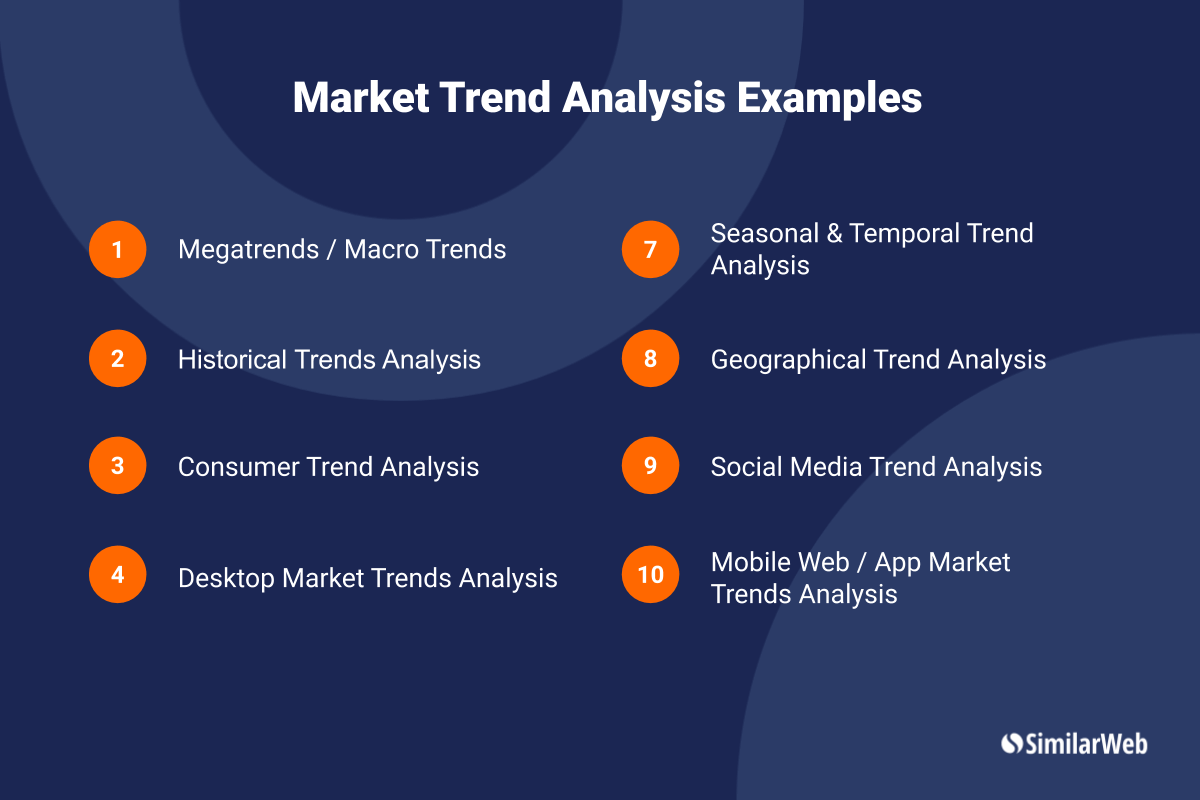 Market Trend Analysis Examples

1 Megatrends / Macro Trends

2 Historical Trends Analysis

3 Consumer Trend Analysis

4 Desktop Market Trends Analysis

7 Seasonal & Temporal Trend Analysis

8 Geographical Trend Analysis

9 Social Media Trend Analysis

10 Mobile Web / App Market Trends Analysis

SimilarWeb